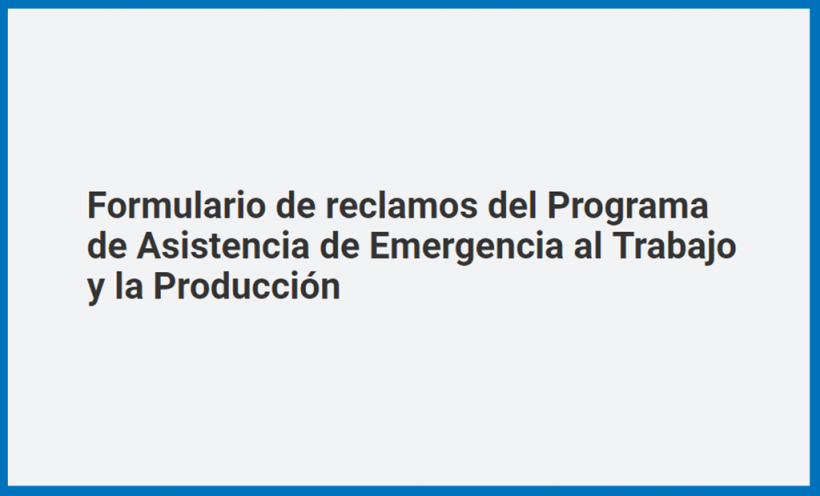 Formulario de reclamos del Programa de Asistencia de Emergencia al Trabajo y la Producción